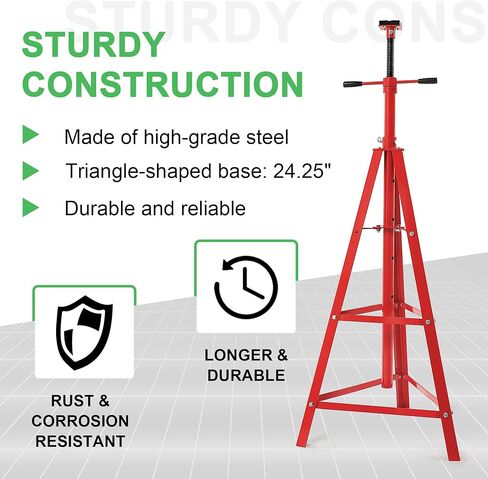 STURDY CONS

STURDY CONSTRUCTION

Made of high-grade steel

Triangle-shaped base: 24.25"

Durable and reliable

LONGER & DURABLE

RUST & CORROSION RESISTANT